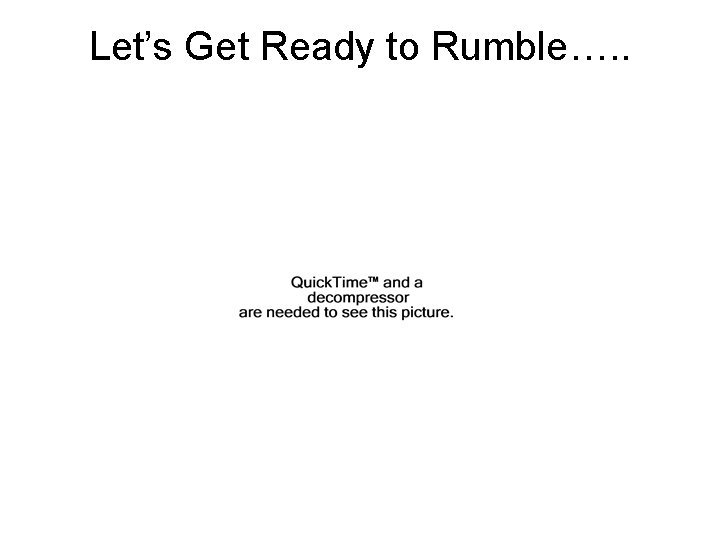 Let's Get Ready to Rumble…..

QuickTime™ and a decompressor are needed to see this picture.